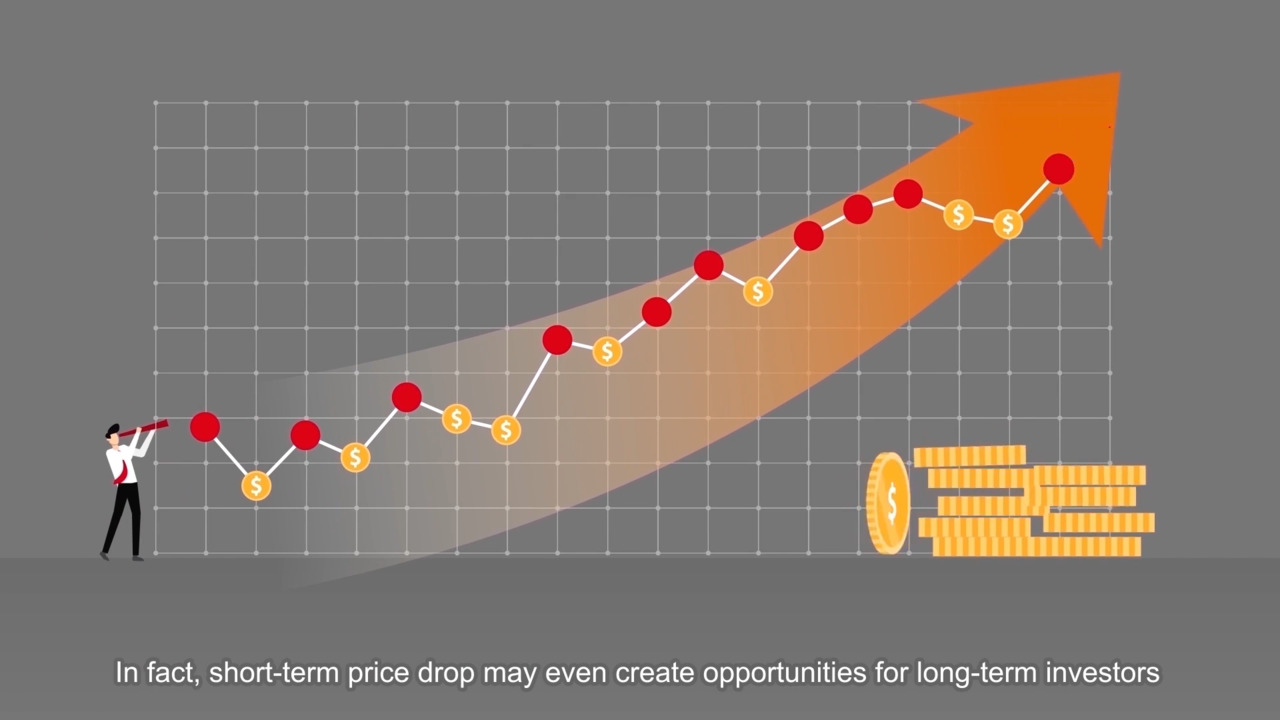 $ $ $ $ $ $ $ $

$

In fact, short-term price drop may even create opportunities for long-term investors